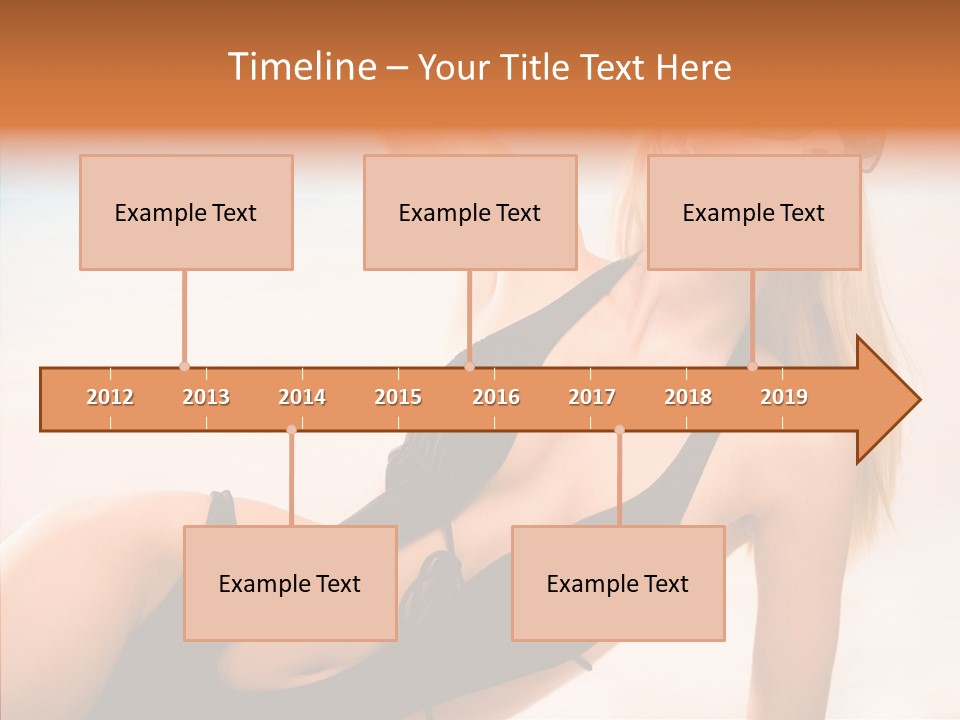 Timeline – Your Title Text Here

Example Text

Example Text

Example Text

2012 2013 2014 2015 2016 2017 2018 2019

Example Text

Example Text